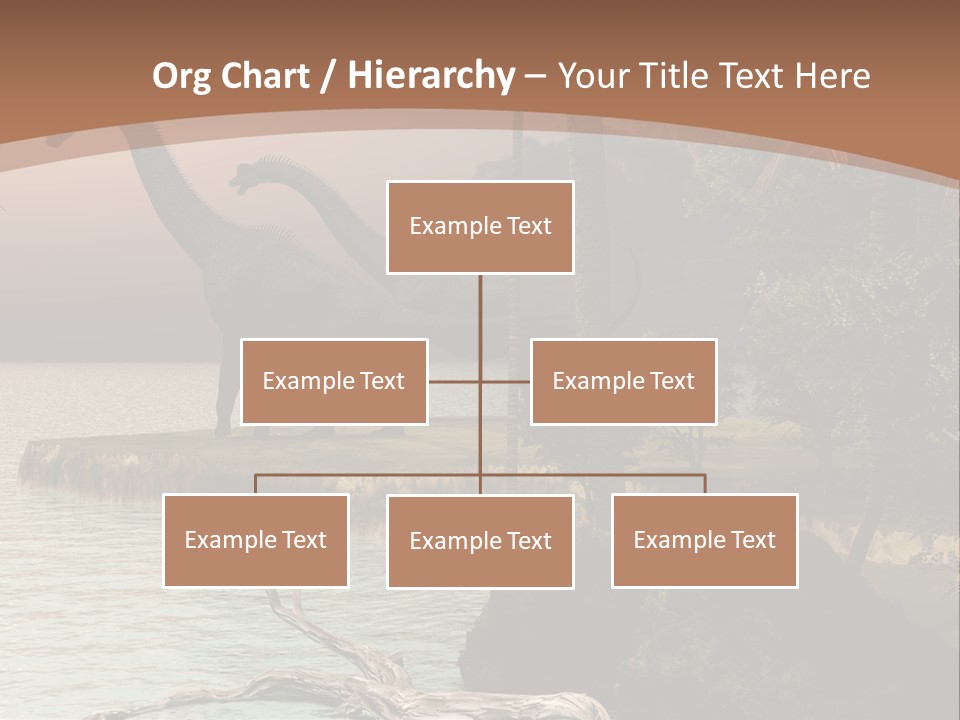 Org Chart / Hierarchy – Your Title Text Here

Example Text

Example Text

Example Text

Example Text

Example Text

Example Text